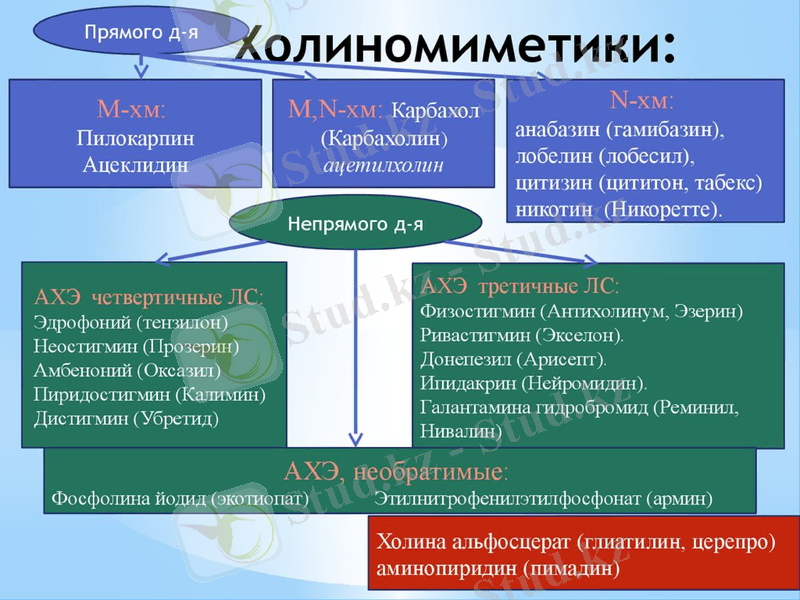 Прямого д-я

Холиномиметики:

М-хм:
Пилокарпин
Ацеклидин

М,N-хм: Карбахол (Карбахолин)
ацетилхолин

N-хм:
анабазин (гамибазин),
лобелин (лобесил),
цитизин (цититон, табекс)
никотин (Никоретте).

Непрямого д-я

АХЭ четвертичные ЛС:
Эдрофоний (тензилон)
Неостигмин (Прозерин)
Амбеноний (Оксазил)
Пиридостигмин (Калимин)
Дистигмин (Убретид)

АХЭ третичные ЛС:
Физостигмин (Антихолинум, Эзерин)
Ривастигмин (Экселон).
Донепезил (Арисепт).
Ипидакрин (Нейромидин).
Галантамина гидробромид (Реминил, Нивалин)

АХЭ, необратимые:
Фосфолина йодид (экотиопат)
Этилнитрофенилэтилфосфонат (армин)

Холина альфосцерат (глиатилин, церепро)
аминопиридин (пимадин)

Stud.kz - Stud.kz